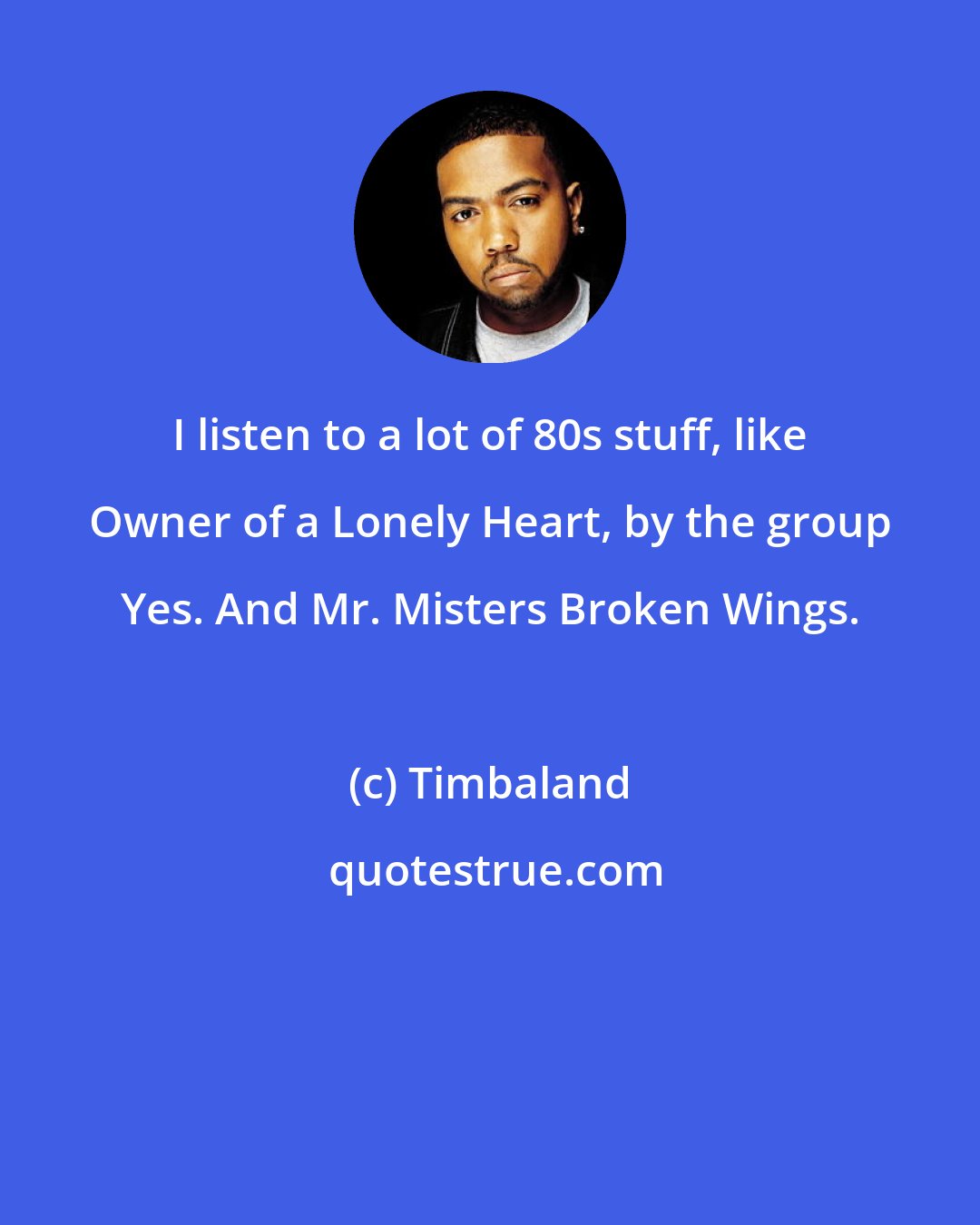 I listen to a lot of 80s stuff, like Owner of a Lonely Heart, by the group Yes. And Mr. Misters Broken Wings.

(c) Timbaland

quotestrue.com